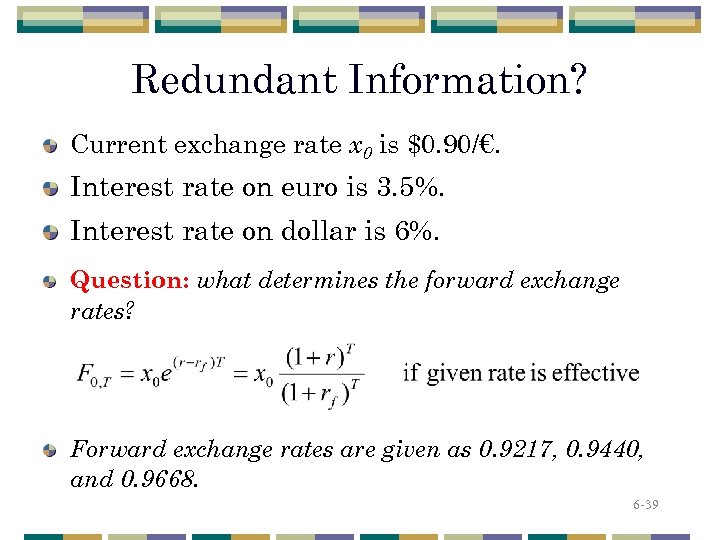 Redundant Information?

Current exchange rate $x_0$ is \$0.90/€.

Interest rate on euro is 3.5%.

Interest rate on dollar is 6%.

Question: what determines the forward exchange rates?

$F_{0,T} = x_0 e^{(r-r_f)T} = x_0 \frac{(1+r)^T}{(1+r_f)^T}$ if given rate is effective

Forward exchange rates are given as 0.9217, 0.9440, and 0.9668.

6-39